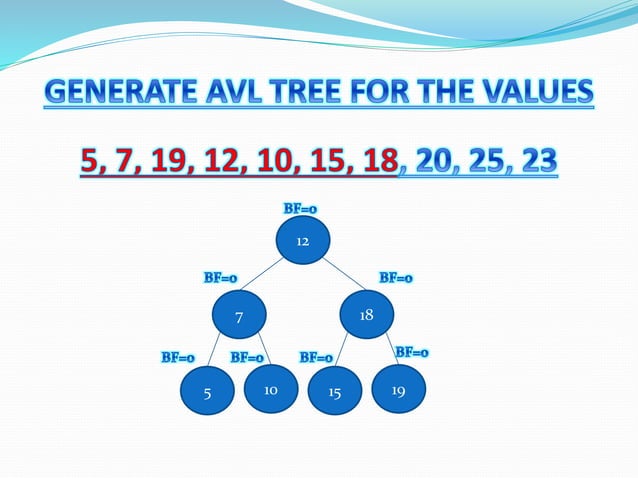 GENERATE AVL TREE FOR THE VALUES

5, 7, 19, 12, 10, 15, 18, 20, 25, 23

BF=0
12
BF=0
7
BF=0
18
BF=0
5
BF=0
10
BF=0
15
BF=0
19